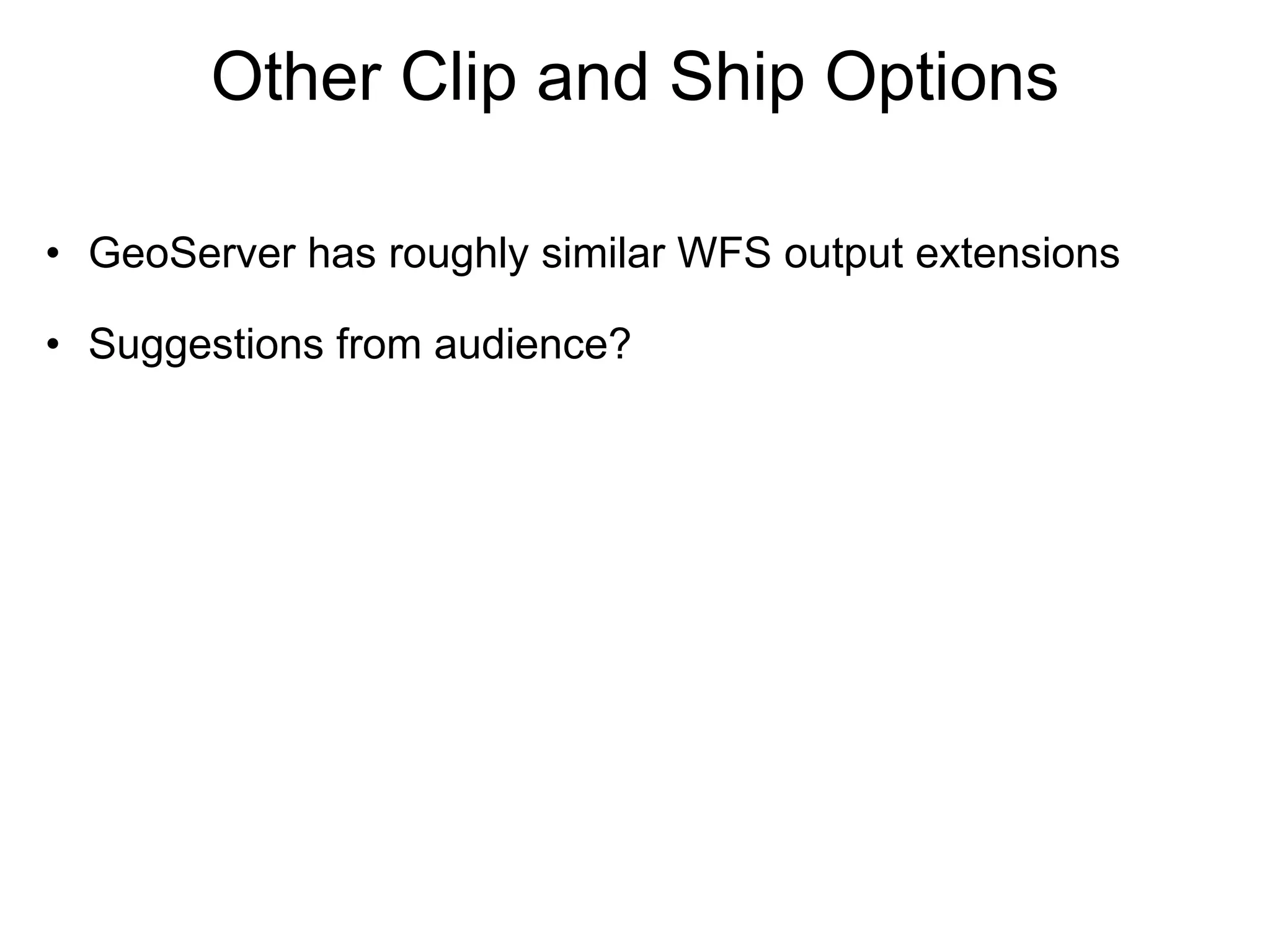 Other Clip and Ship Options

• GeoServer has roughly similar WFS output extensions

• Suggestions from audience?